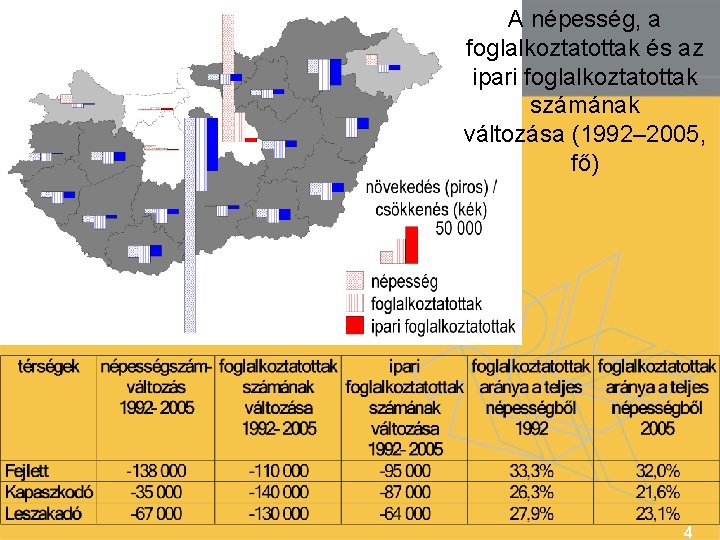 A népesség, a foglalkoztatottak és az ipari foglalkoztatottak számának változása (1992–2005, fő)

növekedés (piros) / csökkenés (kék)

50 000

népesség
foglalkoztatottak
ipari foglalkoztatottak

| térségek | népességszám-változás 1992- 2005 | foglalkoztatottak számának változása 1992- 2005 | ipari foglalkoztatottak számának változása 1992- 2005 | foglalkoztatottak aránya a teljes népességből 1992 | foglalkoztatottak aránya a teljes népességből 2005 |
|---|---|---|---|---|---|
| Fejlett | -138 000 | -110 000 | -95 000 | 33,3% | 32,0% |
| Kapaszkodó | -35 000 | -140 000 | -87 000 | 26,3% | 21,6% |
| Leszakadó | -67 000 | -130 000 | -64 000 | 27,9% | 23,1% |

4